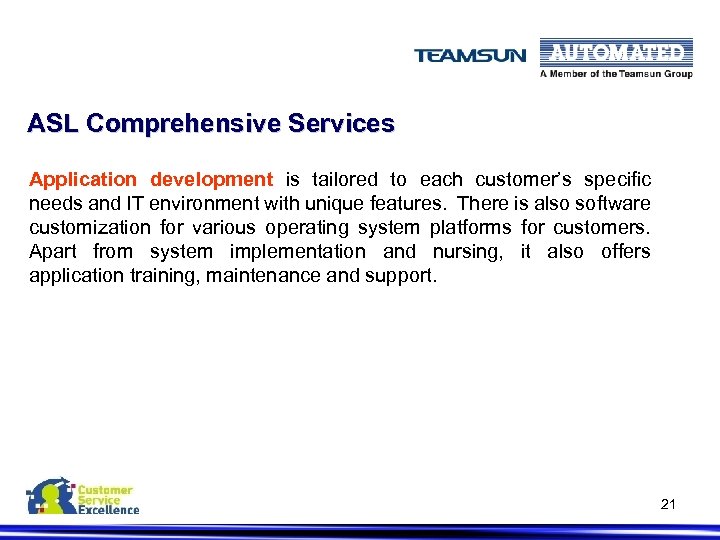 TEAMSUN AUTOMATED
A Member of the Teamsun Group

ASL Comprehensive Services

Application development is tailored to each customer's specific needs and IT environment with unique features. There is also software customization for various operating system platforms for customers. Apart from system implementation and nursing, it also offers application training, maintenance and support.

Customer Service Excellence

21